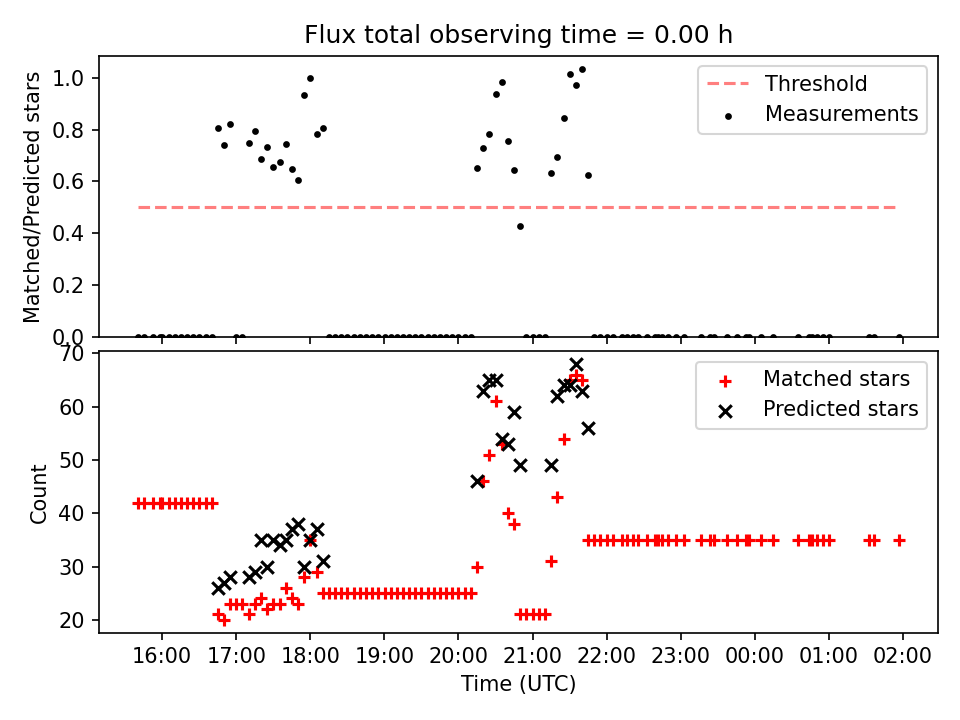 Flux total observing time = 0.00 h

Matched/Predicted stars

1.0
0.8
0.6
0.4
0.2
0.0

Threshold
Measurements

Count

70
60
50
40
30
20

Matched stars
Predicted stars

16:00 17:00 18:00 19:00 20:00 21:00 22:00 23:00 00:00 01:00 02:00

Time (UTC)